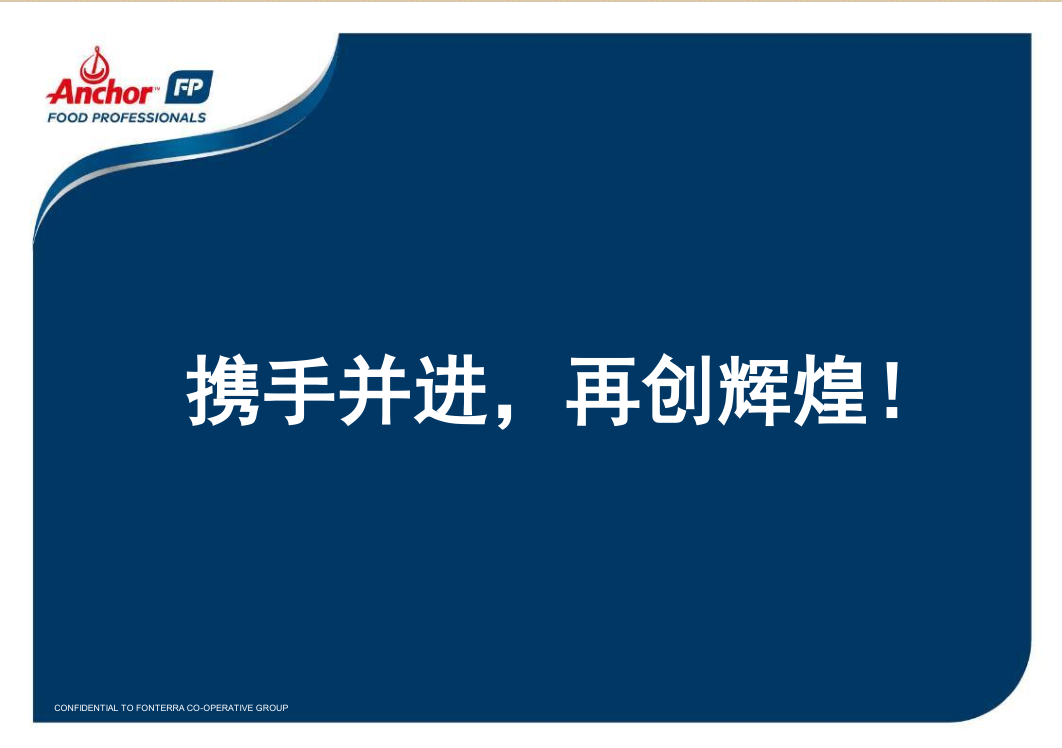 Anchor™ FP
FOOD PROFESSIONALS

携手并进，再创辉煌！

CONFIDENTIAL TO FONTERRA CO-OPERATIVE GROUP